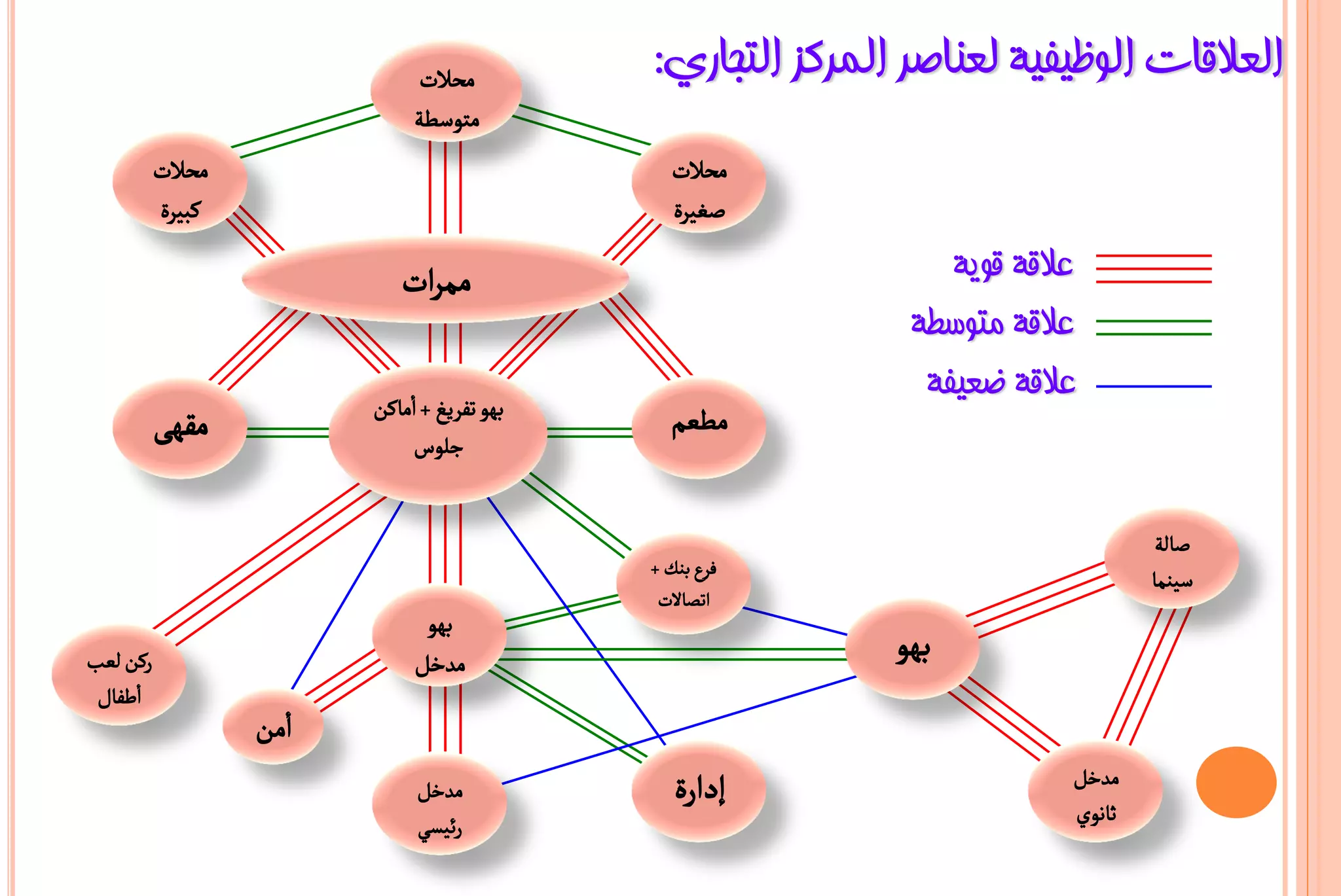 العلاقات الوظيفية لعناصر المركز التجاري:

علاقة قوية
علاقة متوسطة
علاقة ضعيفة

محلات متوسطة
محلات كبيرة
محلات صغيرة
ممرات
مقهى
بهو تفريغ + أماكن جلوس
مطعم
فرع بنك + اتصالات
صالة سينما
ركن لعب أطفال
بهو مدخل
بهو
أمن
مدخل رئيسي
إدارة
مدخل ثانوي